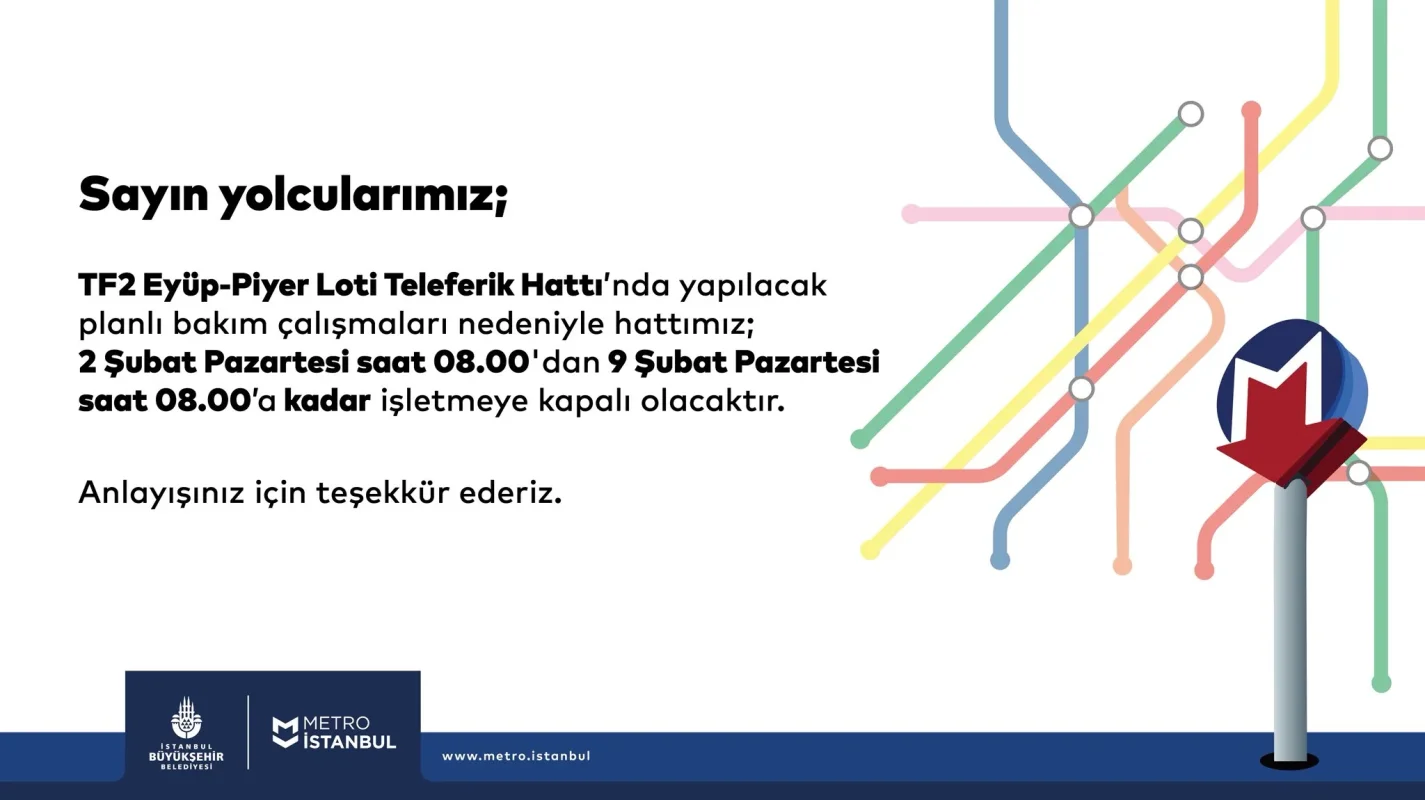 Sayın yolcularımız;

TF2 Eyüp-Piyer Loti Teleferik Hattı'nda yapılacak planlı bakım çalışmaları nedeniyle hattımız; 2 Şubat Pazartesi saat 08.00'dan 9 Şubat Pazartesi saat 08.00'a kadar işletmeye kapalı olacaktır.

Anlayışınız için teşekkür ederiz.

İSTANBUL BÜYÜKŞEHİR BELEDİYESİ

METRO İSTANBUL

www.metro.istanbul